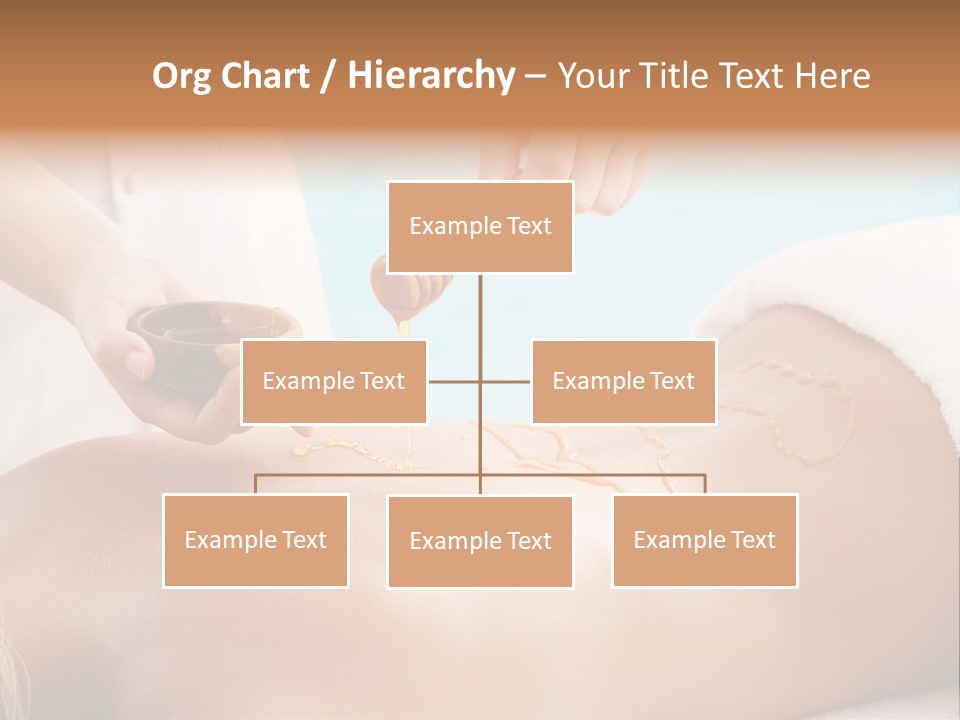 Org Chart / Hierarchy – Your Title Text Here

Example Text

Example Text

Example Text

Example Text

Example Text

Example Text